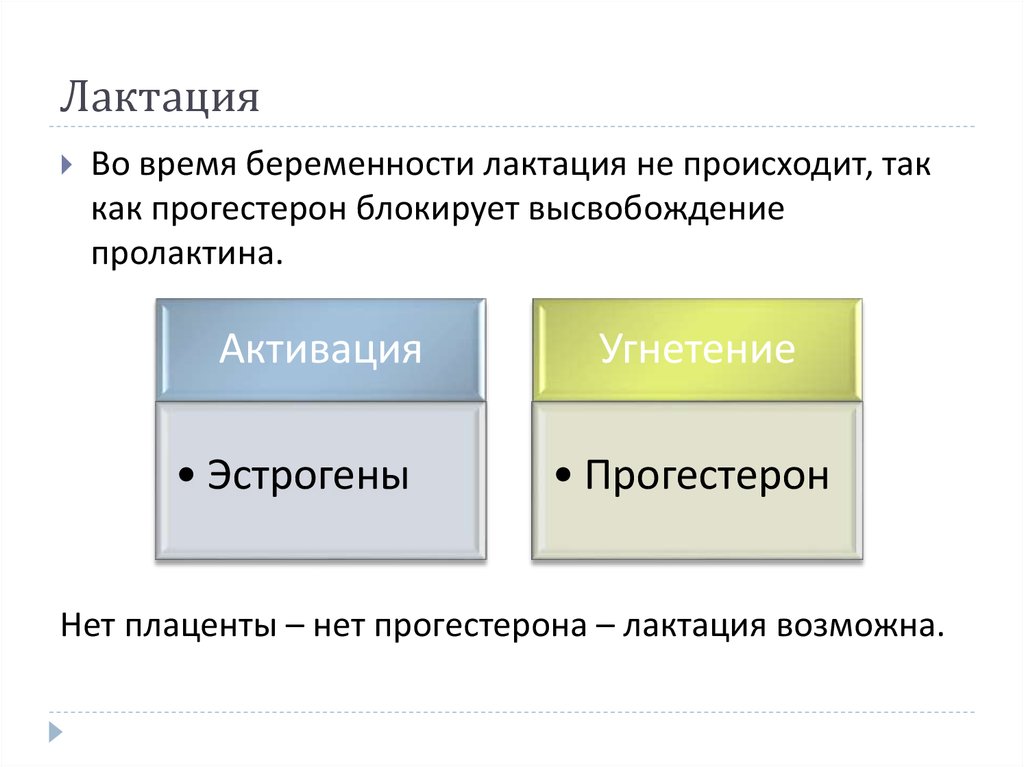 Лактация

Во время беременности лактация не происходит, так как прогестерон блокирует высвобождение пролактина.

Активация

• Эстрогены

Угнетение

• Прогестерон

Нет плаценты – нет прогестерона – лактация возможна.